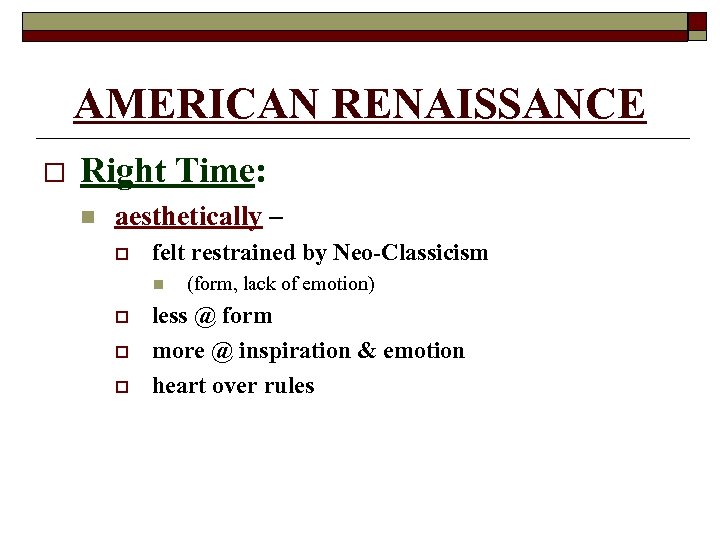 AMERICAN RENAISSANCE

Right Time:

aesthetically –

felt restrained by Neo-Classicism

(form, lack of emotion)

less @ form

more @ inspiration & emotion

heart over rules